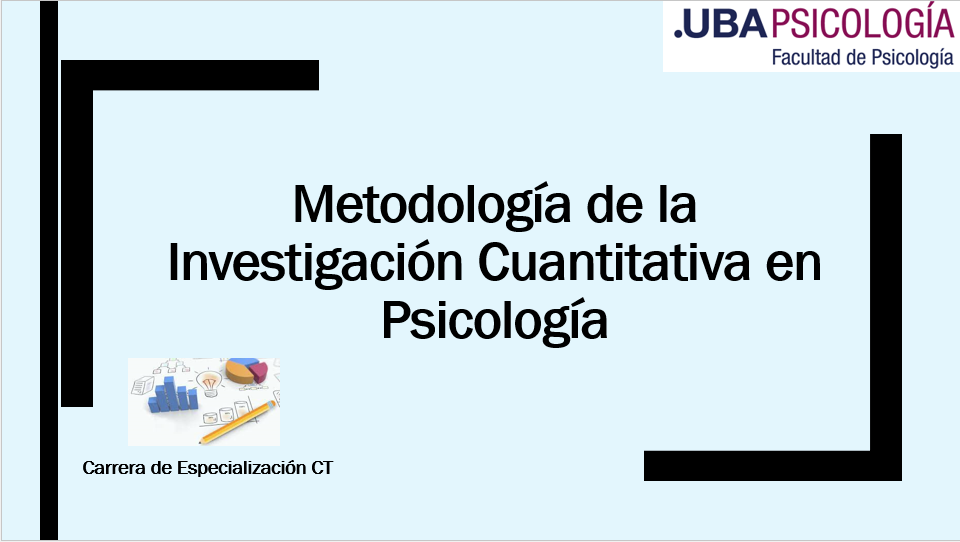 .UBA PSICOLOGÍA
Facultad de Psicología

Metodología de la Investigación Cuantitativa en Psicología

Carrera de Especialización CT